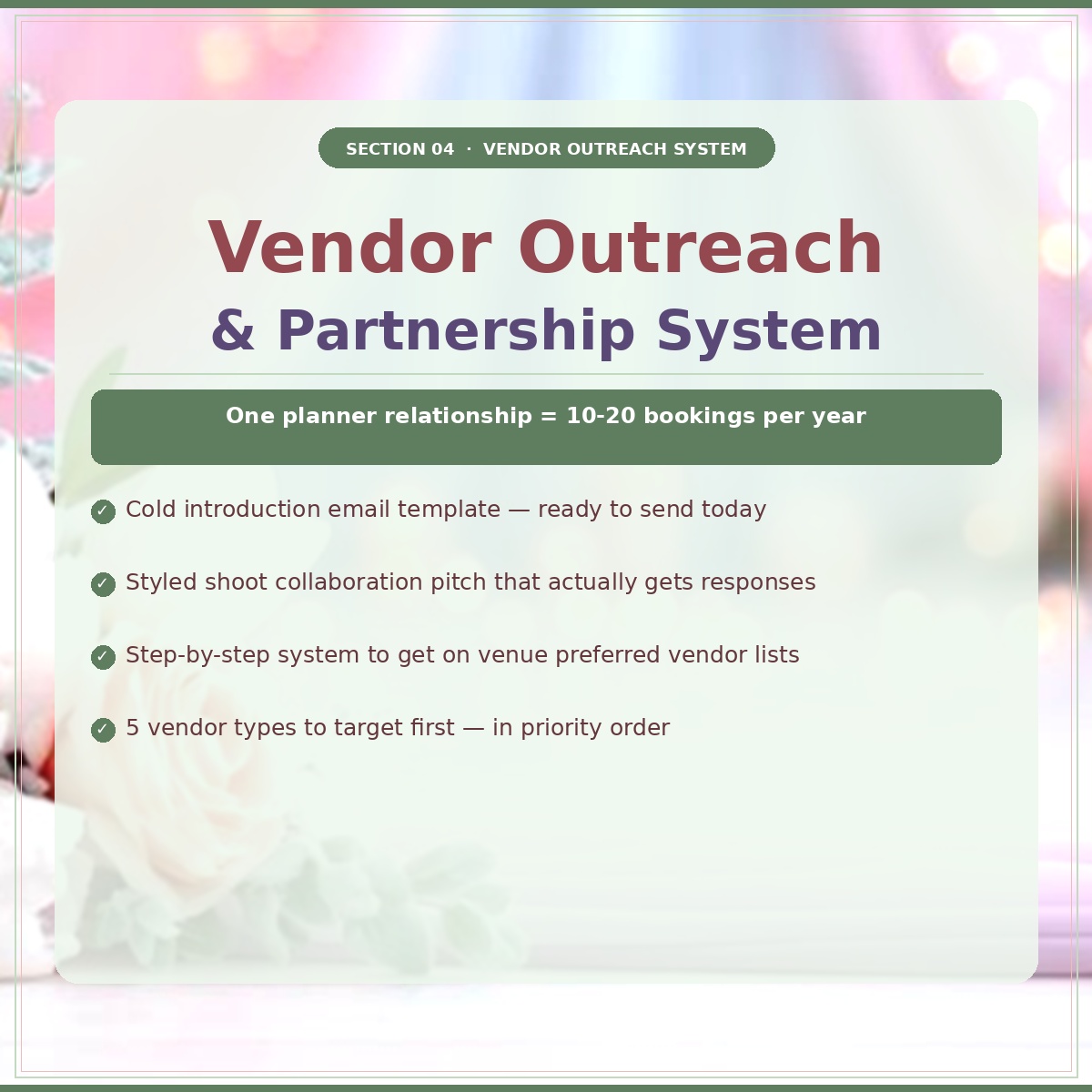 SECTION 04 · VENDOR OUTREACH SYSTEM

Vendor Outreach
& Partnership System

One planner relationship = 10-20 bookings per year

✓ Cold introduction email template — ready to send today

✓ Styled shoot collaboration pitch that actually gets responses

✓ Step-by-step system to get on venue preferred vendor lists

✓ 5 vendor types to target first — in priority order